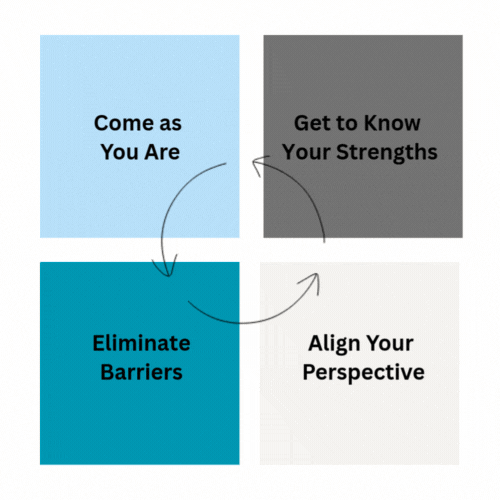 Come as You Are

Get to Know Your Strengths

Eliminate Barriers

Align Your Perspective